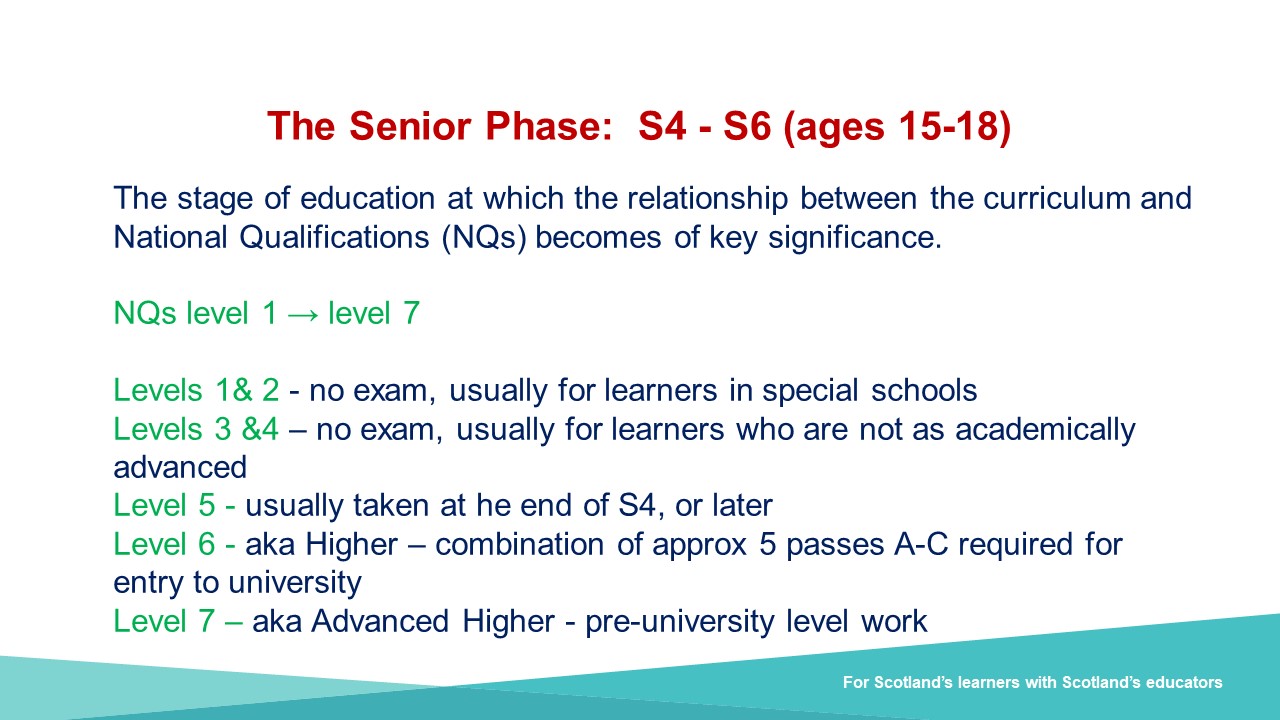 The Senior Phase: S4 - S6 (ages 15-18)

The stage of education at which the relationship between the curriculum and National Qualifications (NQs) becomes of key significance.

NQs level 1 → level 7

Levels 1& 2 - no exam, usually for learners in special schools
Levels 3 &4 – no exam, usually for learners who are not as academically advanced
Level 5 - usually taken at he end of S4, or later
Level 6 - aka Higher – combination of approx 5 passes A-C required for entry to university
Level 7 – aka Advanced Higher - pre-university level work

For Scotland's learners with Scotland's educators